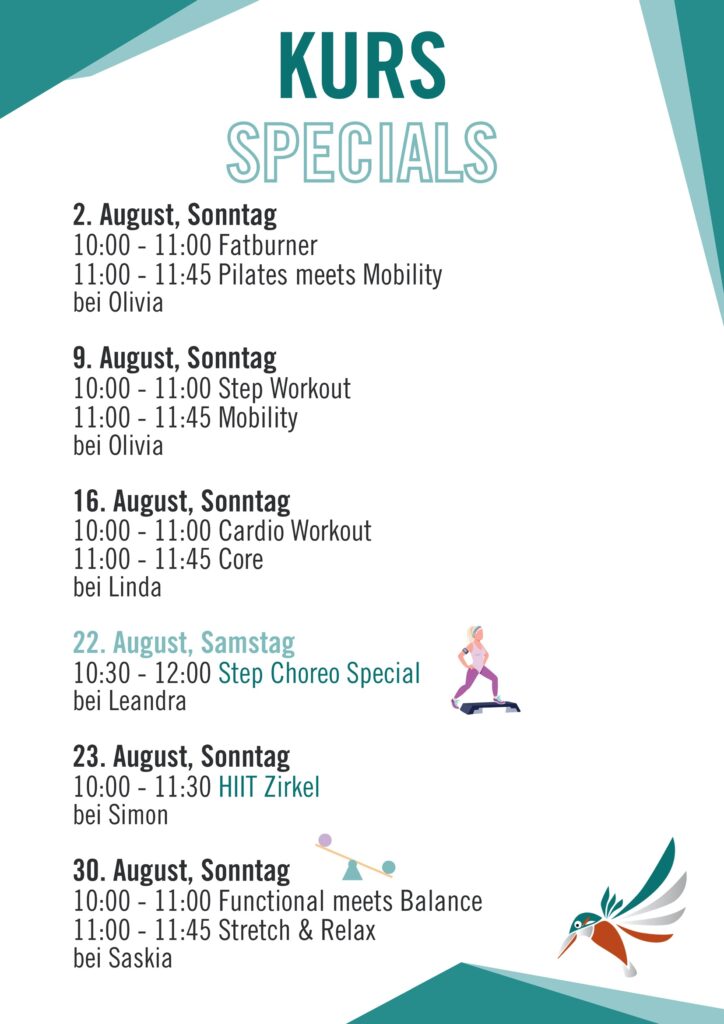 KURS
SPECIALS

2. August, Sonntag
10:00 - 11:00 Fatburner
11:00 - 11:45 Pilates meets Mobility
bei Olivia

9. August, Sonntag
10:00 - 11:00 Step Workout
11:00 - 11:45 Mobility
bei Olivia

16. August, Sonntag
10:00 - 11:00 Cardio Workout
11:00 - 11:45 Core
bei Linda

22. August, Samstag
10:30 - 12:00 Step Choreo Special
bei Leandra

23. August, Sonntag
10:00 - 11:30 HIIT Zirkel
bei Simon

30. August, Sonntag
10:00 - 11:00 Functional meets Balance
11:00 - 11:45 Stretch & Relax
bei Saskia